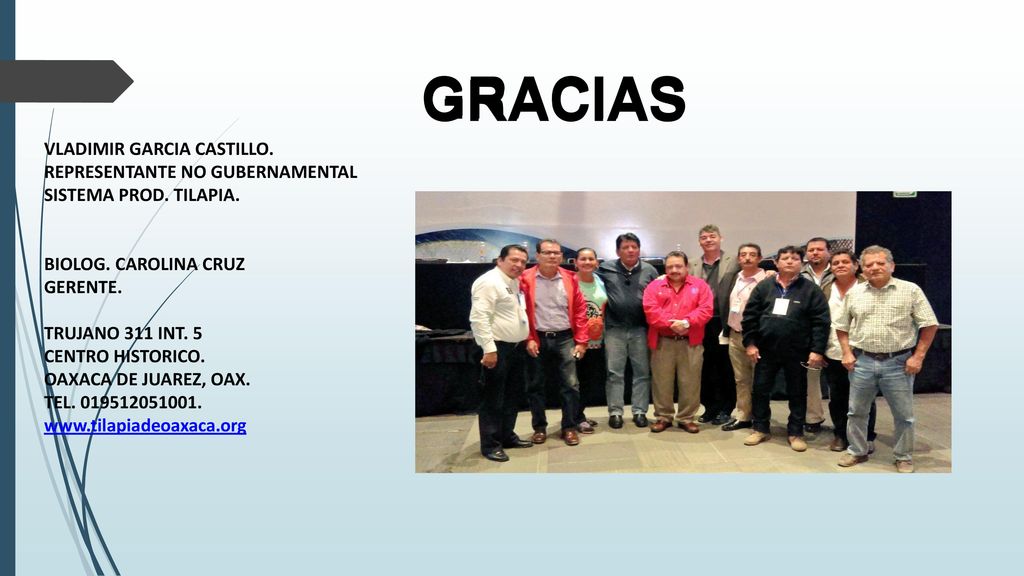 GRACIAS

VLADIMIR GARCIA CASTILLO.
REPRESENTANTE NO GUBERNAMENTAL
SISTEMA PROD. TILAPIA.

BIOLOG. CAROLINA CRUZ
GERENTE.

TRUJANO 311 INT. 5
CENTRO HISTORICO.
OAXACA DE JUAREZ, OAX.
TEL. 019512051001.
www.tilapiadeoaxaca.org